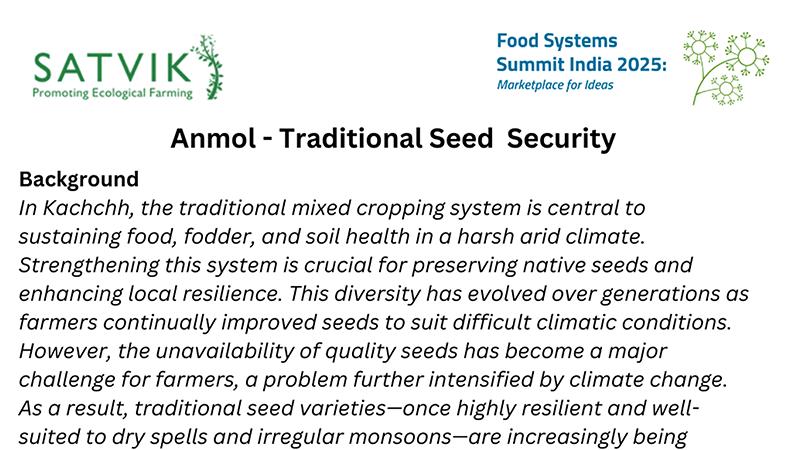 SATVIK
Promoting Ecological Farming

Food Systems Summit India 2025:
Marketplace for Ideas

Anmol - Traditional Seed Security

Background
In Kachchh, the traditional mixed cropping system is central to sustaining food, fodder, and soil health in a harsh arid climate. Strengthening this system is crucial for preserving native seeds and enhancing local resilience. This diversity has evolved over generations as farmers continually improved seeds to suit difficult climatic conditions. However, the unavailability of quality seeds has become a major challenge for farmers, a problem further intensified by climate change. As a result, traditional seed varieties—once highly resilient and well-suited to dry spells and irregular monsoons—are increasingly being